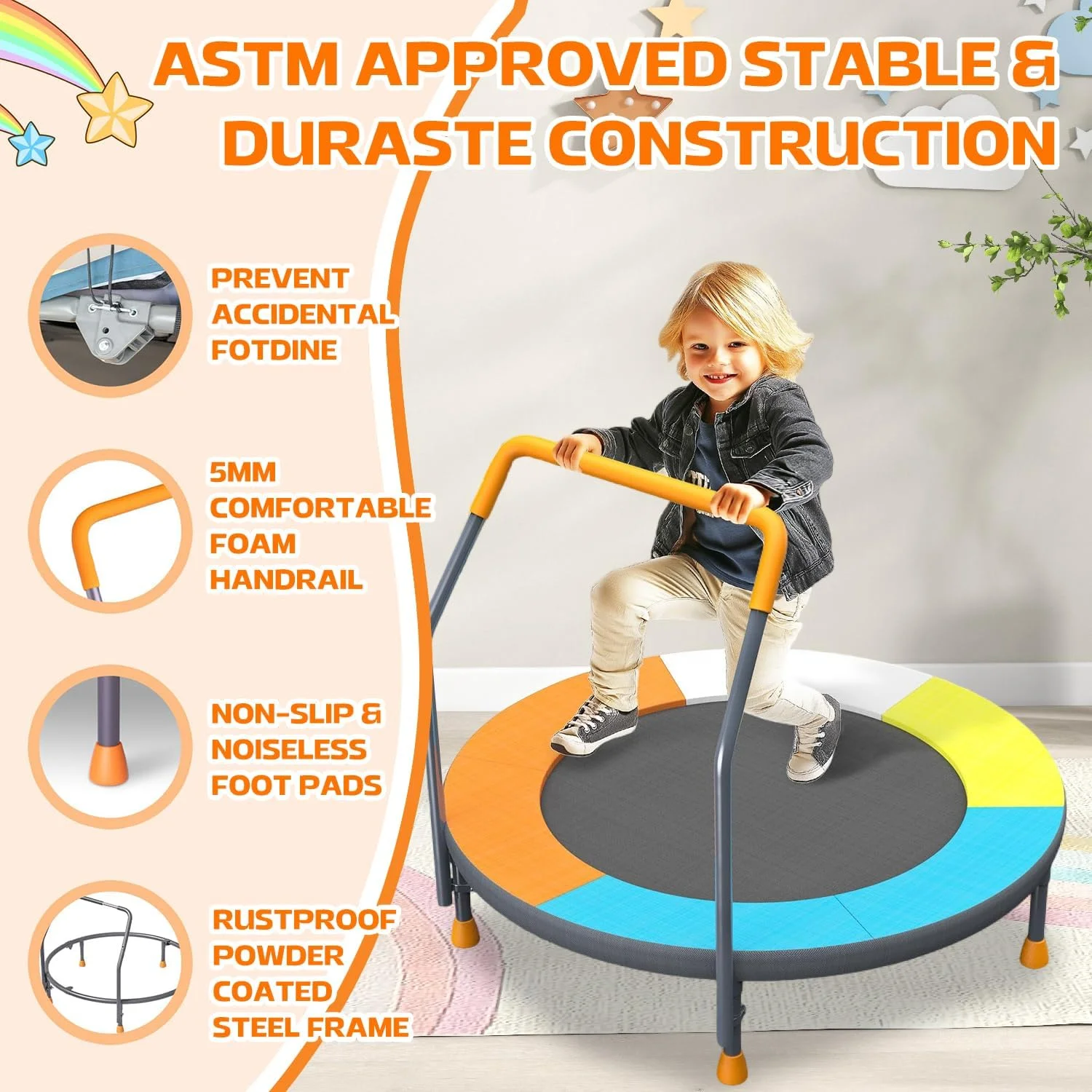 ASTM APPROVED STABLE & DURASTE CONSTRUCTION

PREVENT ACCIDENTAL FOTDINE

5MM COMFORTABLE FOAM HANDRAIL

NON-SLIP & NOISELESS FOOT PADS

RUSTPROOF POWDER COATED STEEL FRAME